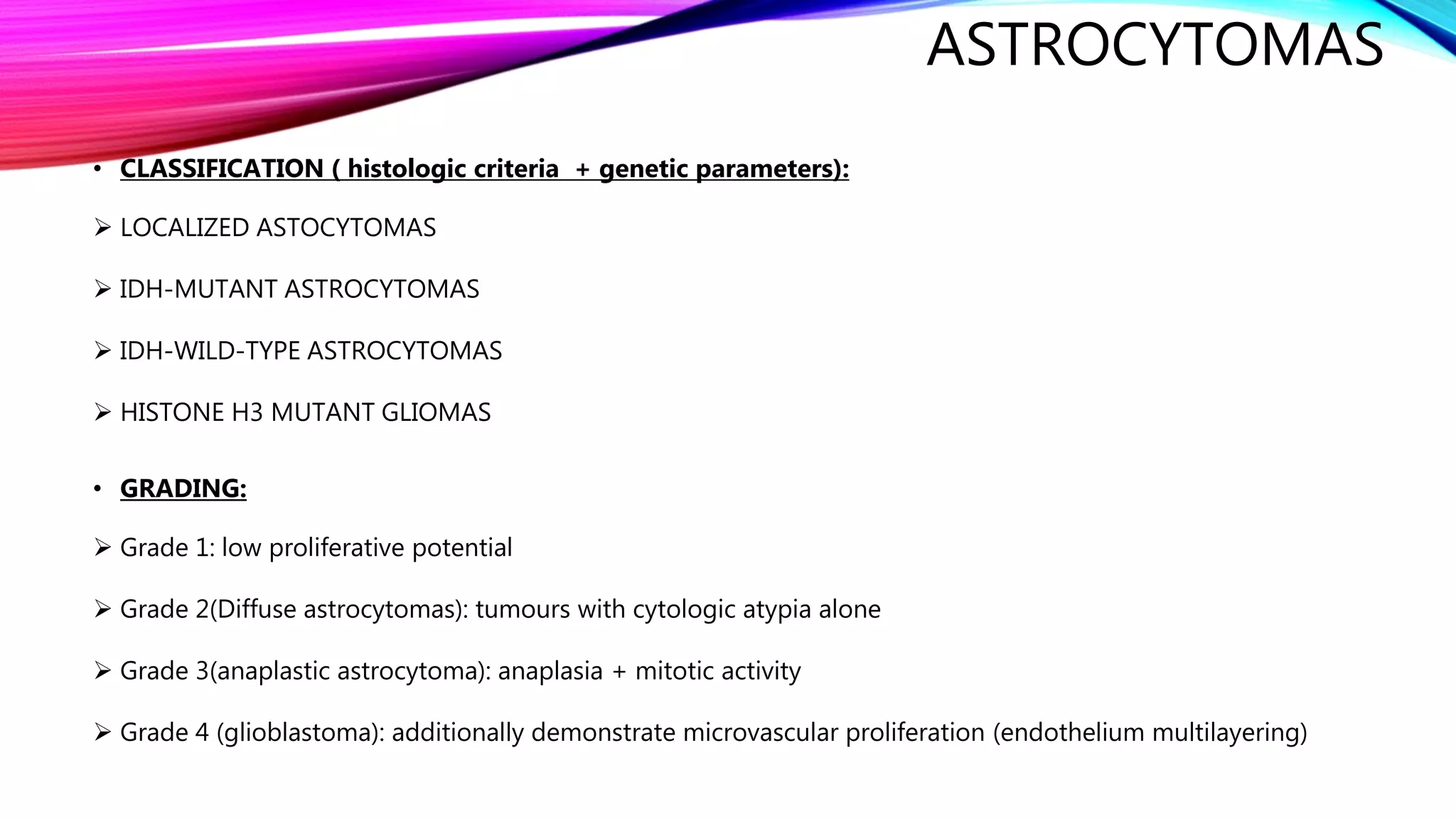 ASTROCYTOMAS

• CLASSIFICATION ( histologic criteria + genetic parameters):

➢ LOCALIZED ASTOCYTOMAS

➢ IDH-MUTANT ASTROCYTOMAS

➢ IDH-WILD-TYPE ASTROCYTOMAS

➢ HISTONE H3 MUTANT GLIOMAS

• GRADING:

➢ Grade 1: low proliferative potential

➢ Grade 2(Diffuse astrocytomas): tumours with cytologic atypia alone

➢ Grade 3(anaplastic astrocytoma): anaplasia + mitotic activity

➢ Grade 4 (glioblastoma): additionally demonstrate microvascular proliferation (endothelium multilayering)